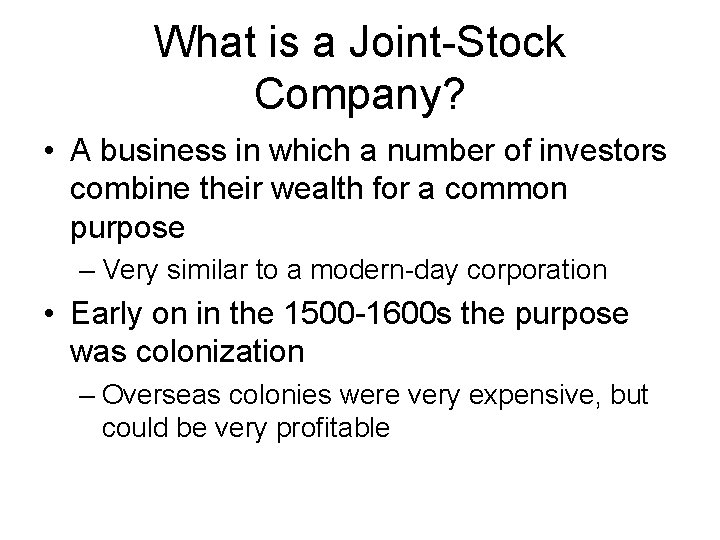 What is a Joint-Stock Company?

• A business in which a number of investors combine their wealth for a common purpose
– Very similar to a modern-day corporation

• Early on in the 1500-1600s the purpose was colonization
– Overseas colonies were very expensive, but could be very profitable